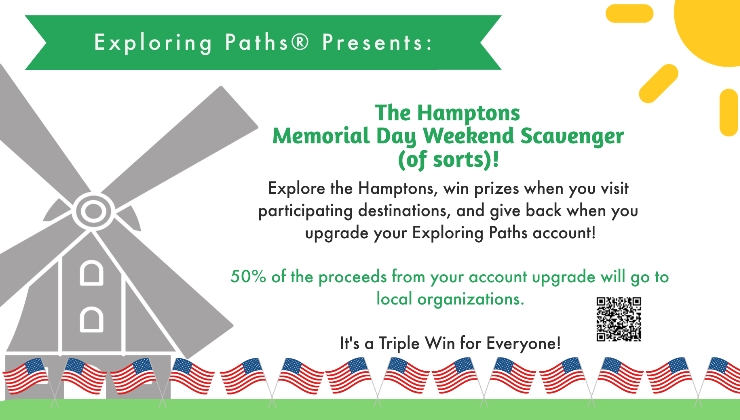 Exploring Paths® Presents:

The Hamptons
Memorial Day Weekend Scavenger
(of sorts)!

Explore the Hamptons, win prizes when you visit participating destinations, and give back when you upgrade your Exploring Paths account!

50% of the proceeds from your account upgrade will go to local organizations.

It's a Triple Win for Everyone!